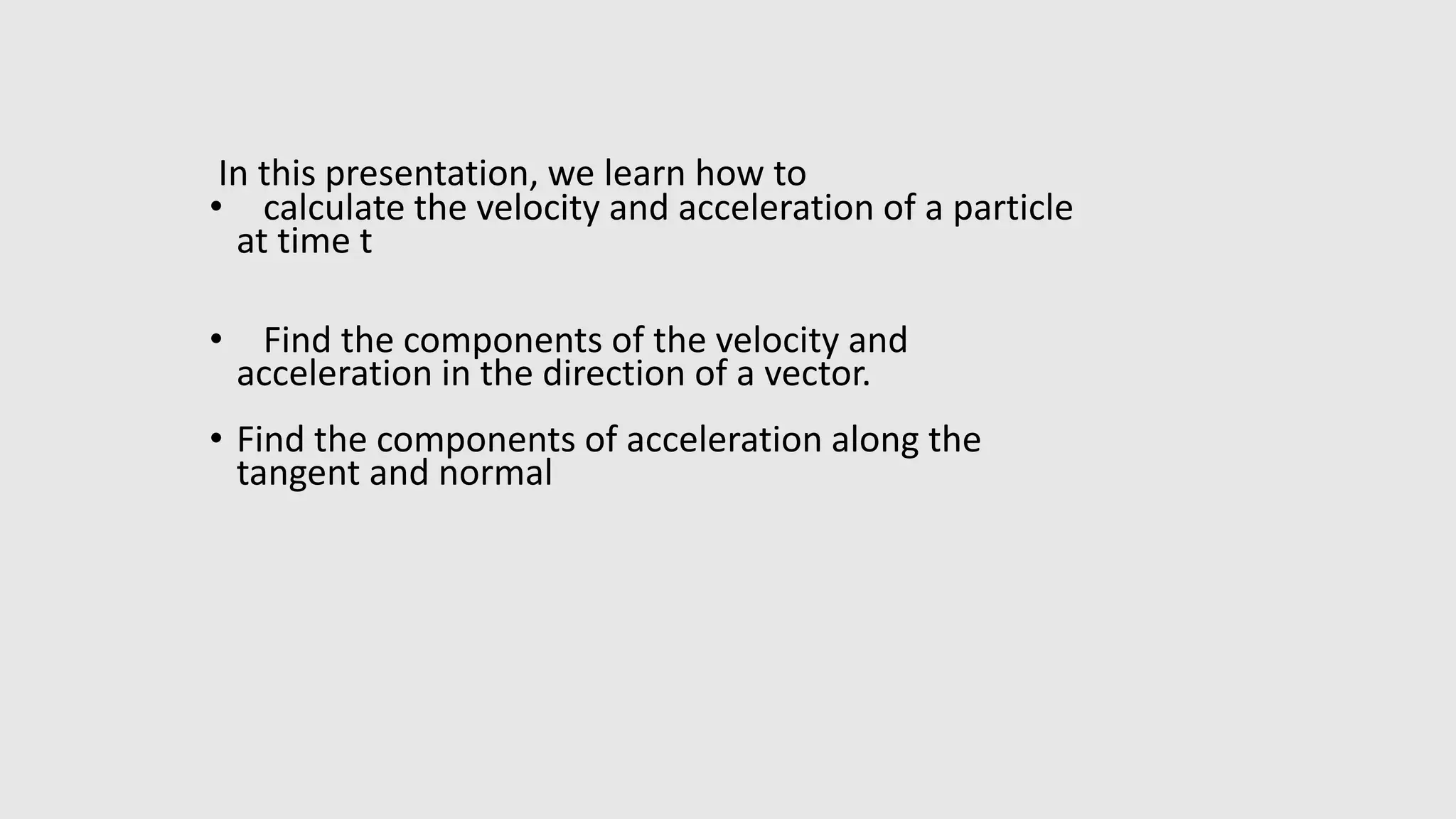 In this presentation, we learn how to

• calculate the velocity and acceleration of a particle at time t

• Find the components of the velocity and acceleration in the direction of a vector.

• Find the components of acceleration along the tangent and normal